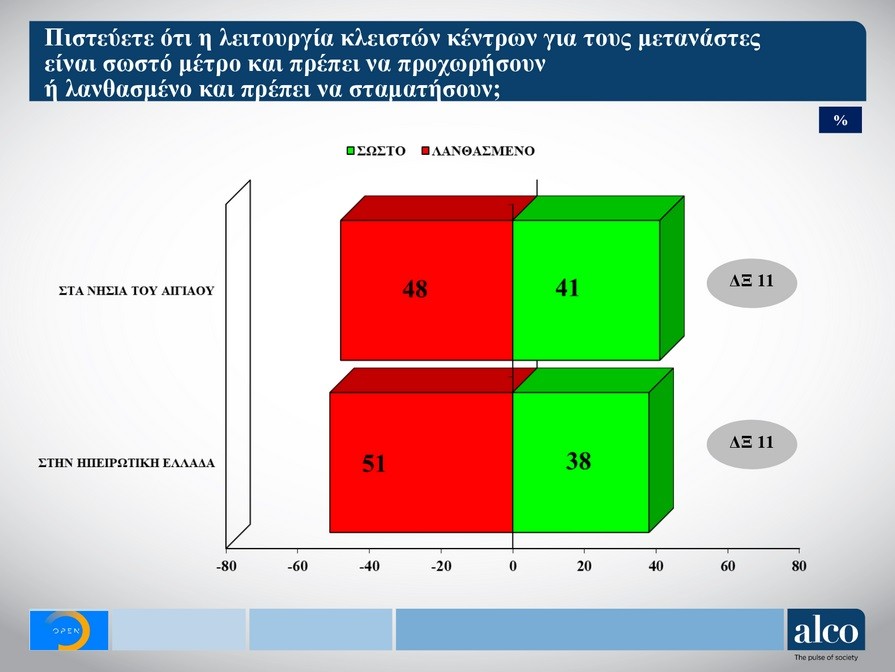 Πιστεύετε ότι η λειτουργία κλειστών κέντρων για τους μετανάστες είναι σωστό μέτρο και πρέπει να προχωρήσουν ή λανθασμένο και πρέπει να σταματήσουν;

%

ΣΩΣΤΟ ΛΑΝΘΑΣΜΕΝΟ

ΣΤΑ ΝΗΣΙΑ ΤΟΥ ΑΙΓΙΑΟΥ

48

41

ΔΞ 11

ΣΤΗΝ ΗΠΕΙΡΩΤΙΚΗ ΕΛΛΑΔΑ

51

38

ΔΞ 11

-80 -60 -40 -20 0 20 40 60 80

OPEN

alco
The pulse of society